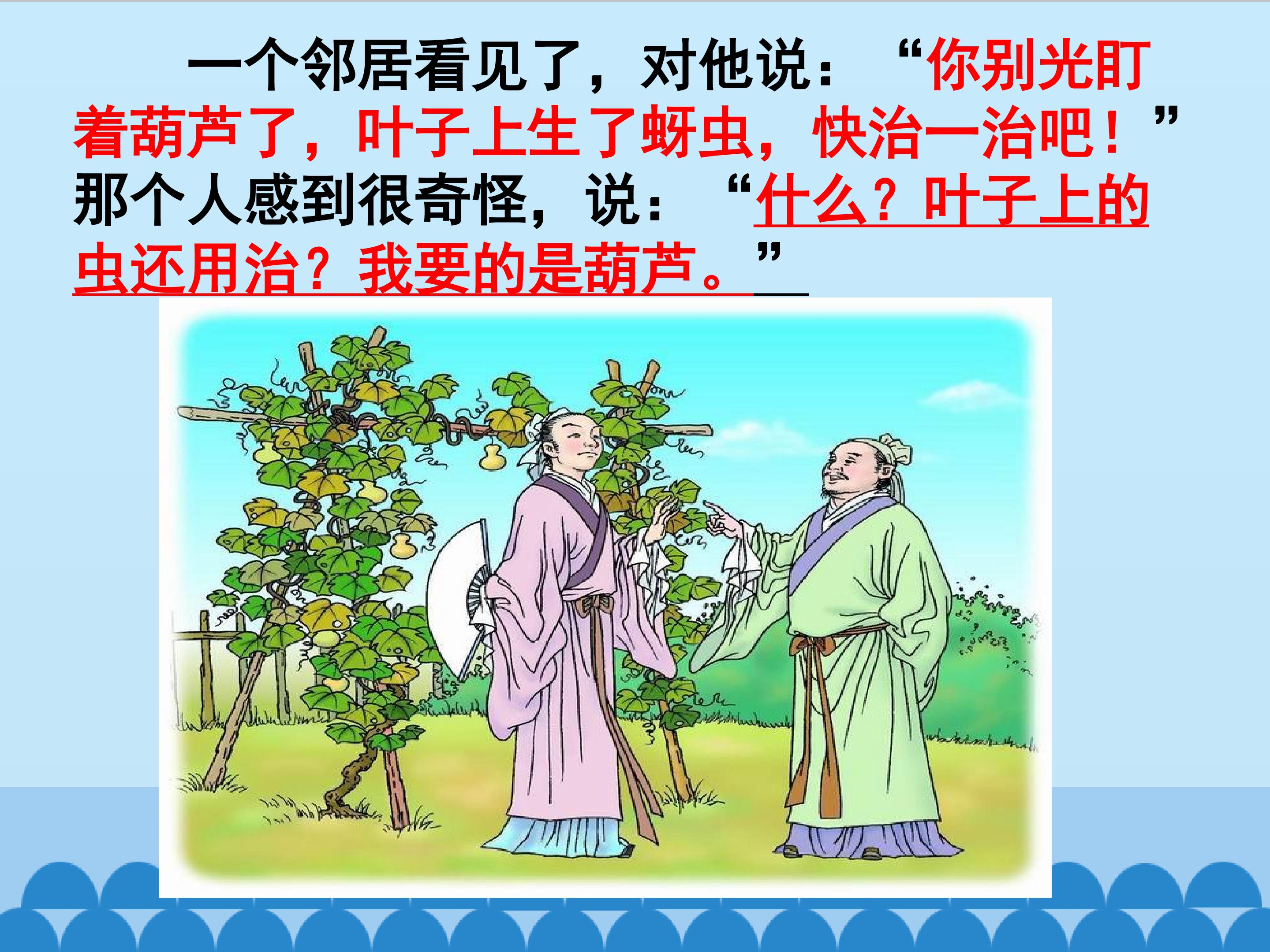 一个邻居看见了，对他说：“你别光盯着葫芦了，叶子上生了蚜虫，快治一治吧！”那个人感到很奇怪，说：“什么？叶子上的虫还用治？我要的是葫芦。”